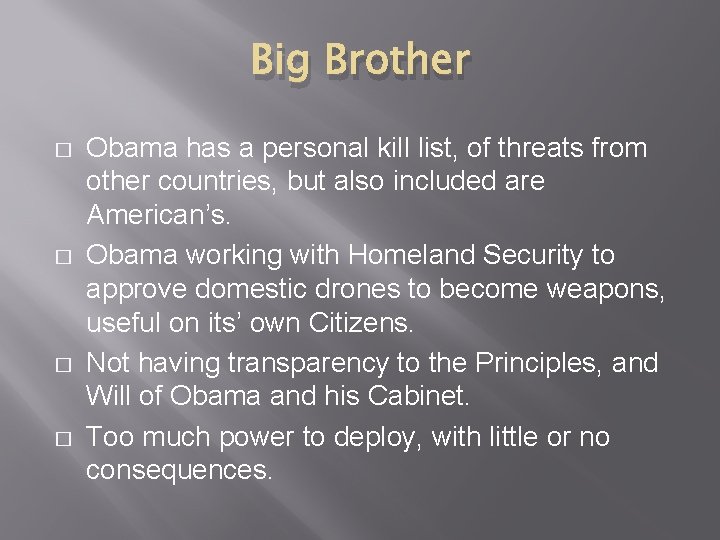 Big Brother

□ Obama has a personal kill list, of threats from other countries, but also included are American’s.

□ Obama working with Homeland Security to approve domestic drones to become weapons, useful on its’ own Citizens.

□ Not having transparency to the Principles, and Will of Obama and his Cabinet.

□ Too much power to deploy, with little or no consequences.